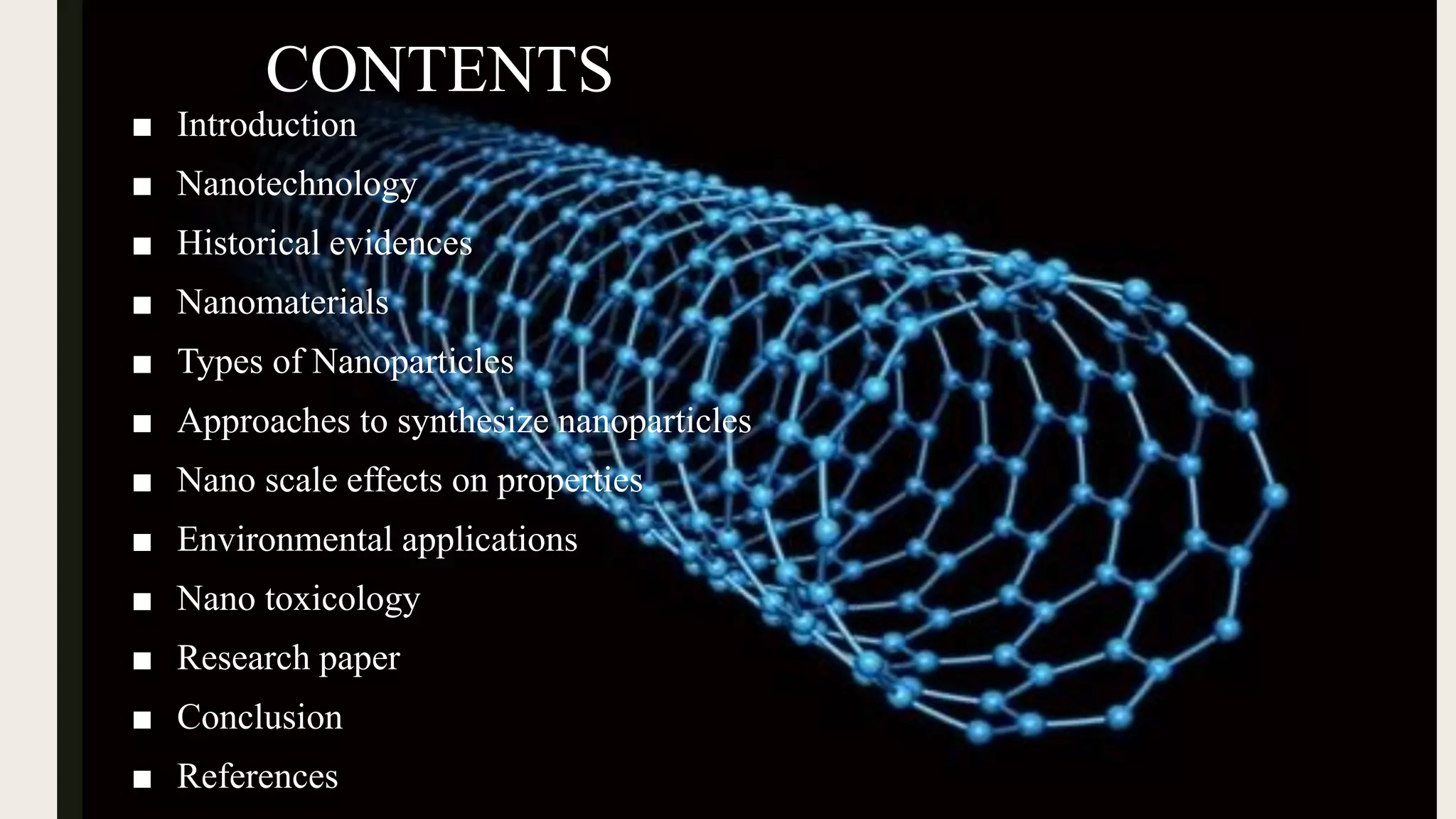 CONTENTS

■ Introduction
■ Nanotechnology
■ Historical evidences
■ Nanomaterials
■ Types of Nanoparticles
■ Approaches to synthesize nanoparticles
■ Nano scale effects on properties
■ Environmental applications
■ Nano toxicology
■ Research paper
■ Conclusion
■ References